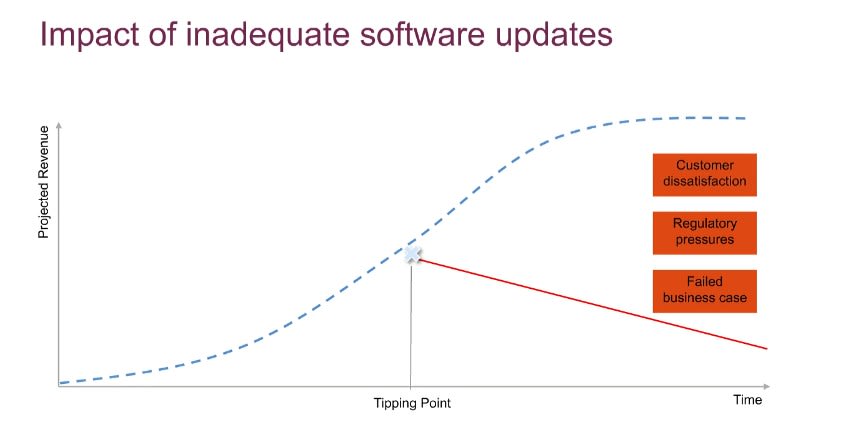 Impact of inadequate software updates

Projected Revenue

Customer dissatisfaction

Regulatory pressures

Failed business case

Tipping Point

Time